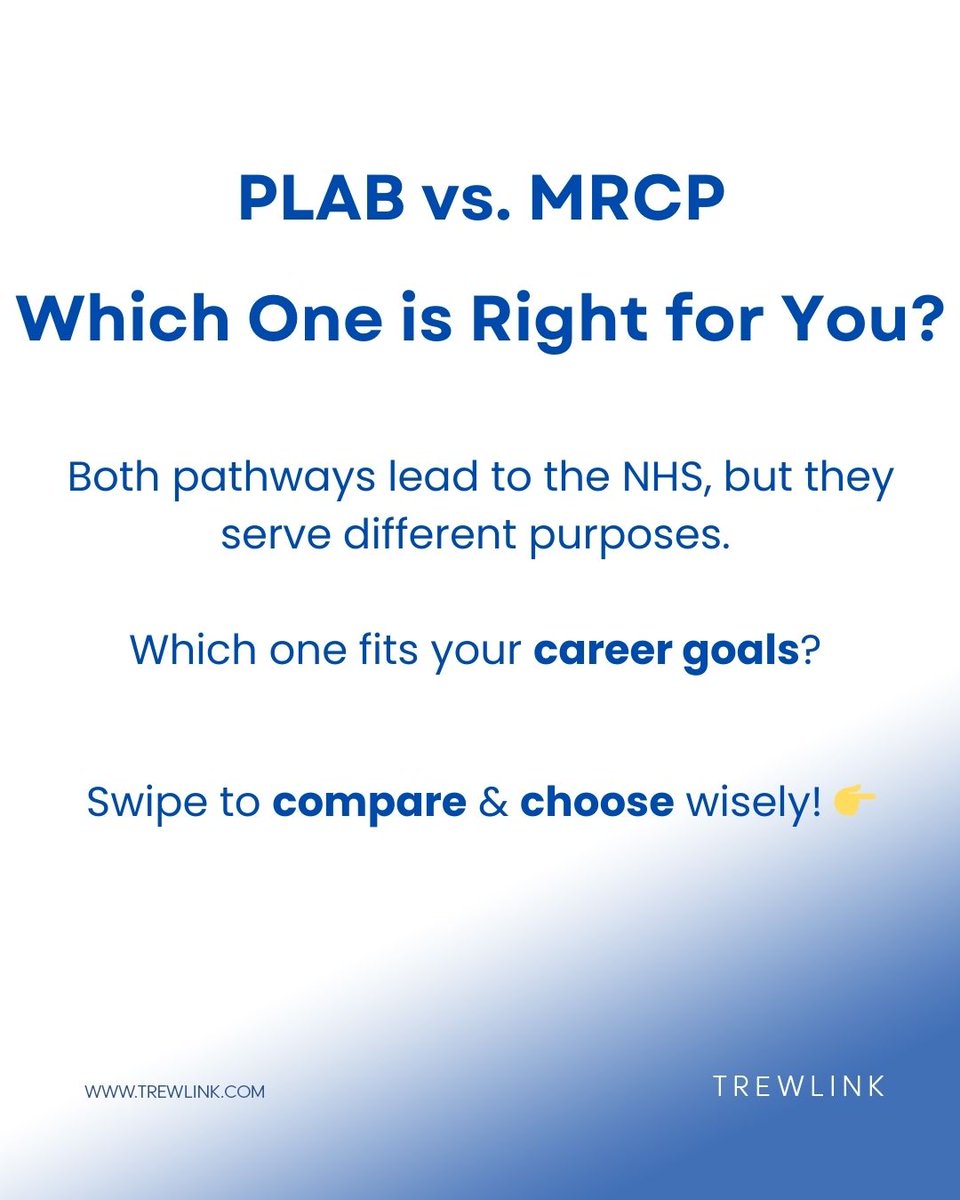 PLAB vs. MRCP

Which One is Right for You?

Both pathways lead to the NHS, but they serve different purposes.

Which one fits your career goals?

Swipe to compare & choose wisely! 👉

WWW.TREWLINK.COM

TREWLINK